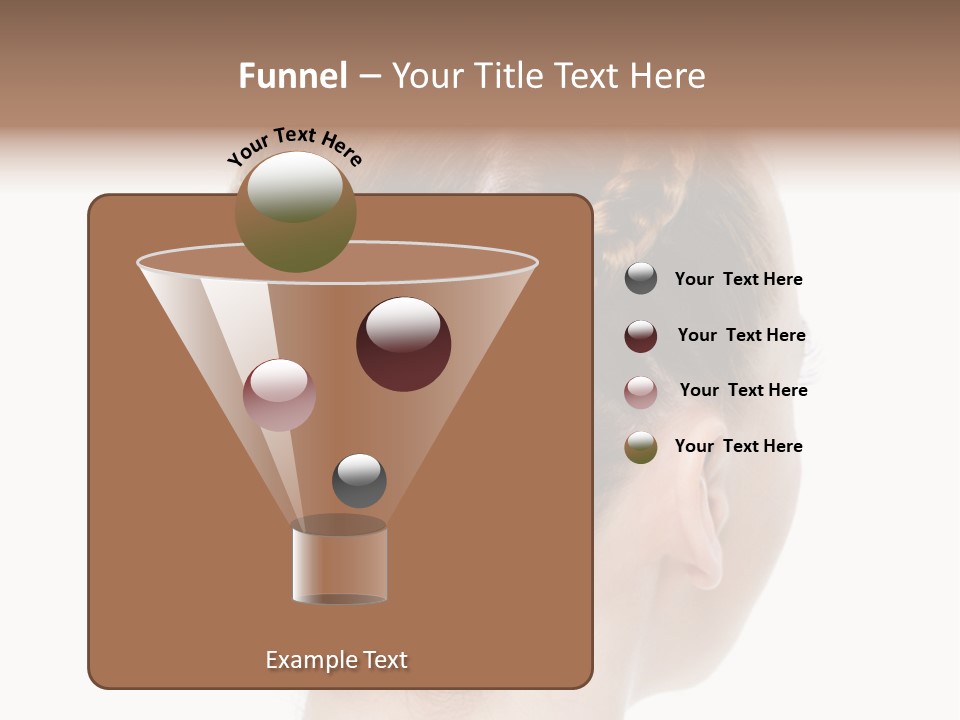 Funnel – Your Title Text Here

Your Text Here

Your Text Here

Your Text Here

Your Text Here

Your Text Here

Example Text